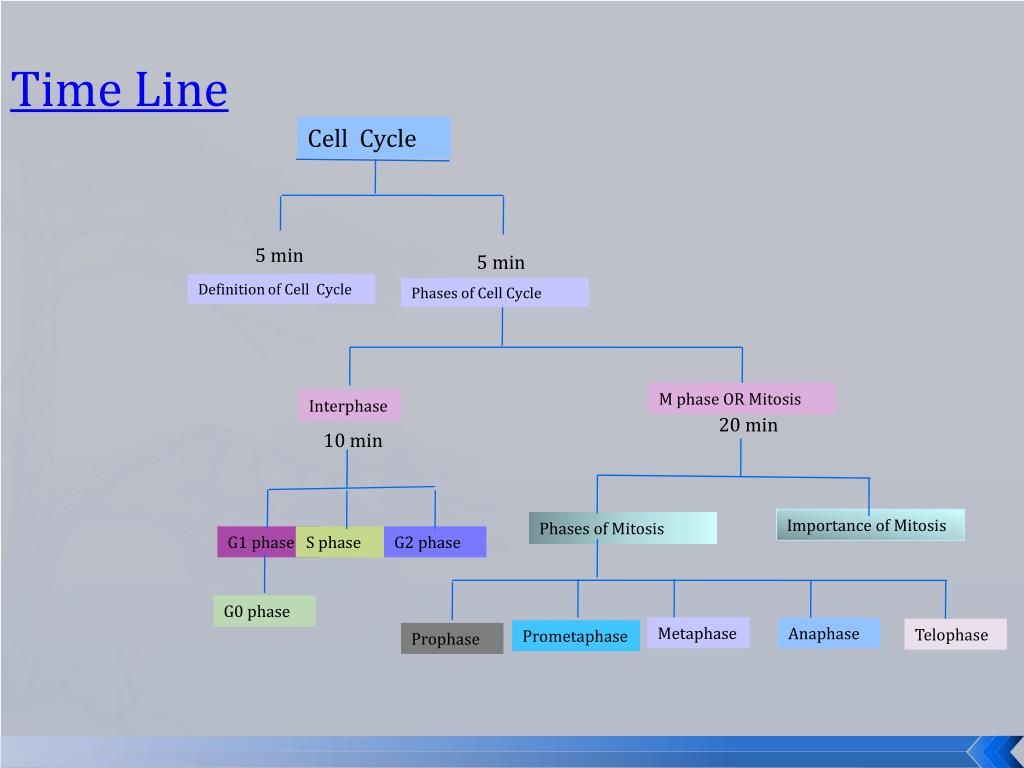 Time Line

Cell Cycle

5 min

Definition of Cell Cycle

5 min

Phases of Cell Cycle

Interphase

10 min

M phase OR Mitosis

20 min

G1 phase

S phase

G2 phase

G0 phase

Phases of Mitosis

Importance of Mitosis

Prophase

Prometaphase

Metaphase

Anaphase

Telophase